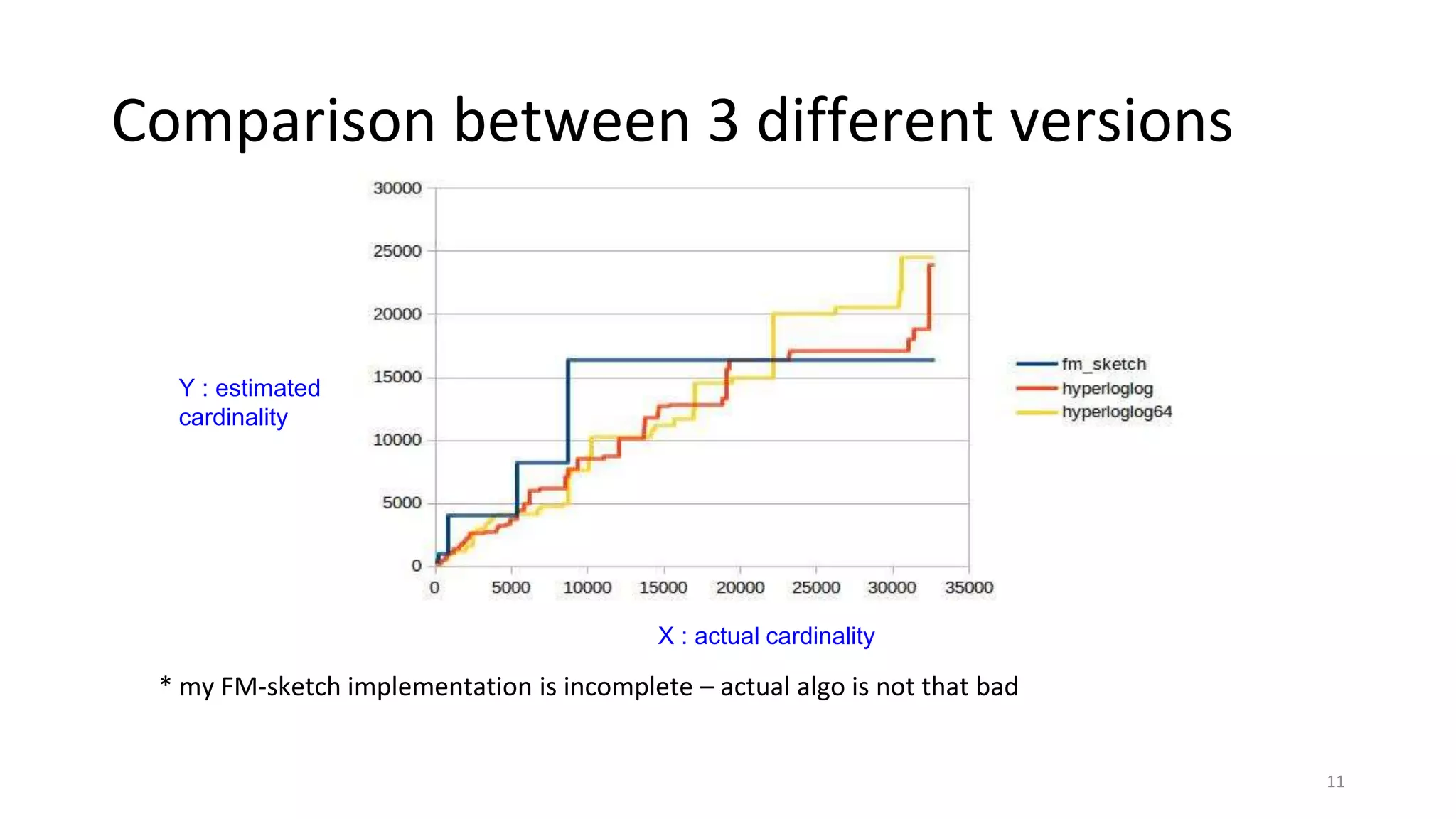 Comparison between 3 different versions

Y : estimated cardinality

30000
25000
20000
15000
10000
5000
0

0 5000 10000 15000 20000 25000 30000 35000

fm_sketch
hyperloglog
hyperloglog64

X : actual cardinality

* my FM-sketch implementation is incomplete – actual algo is not that bad

11